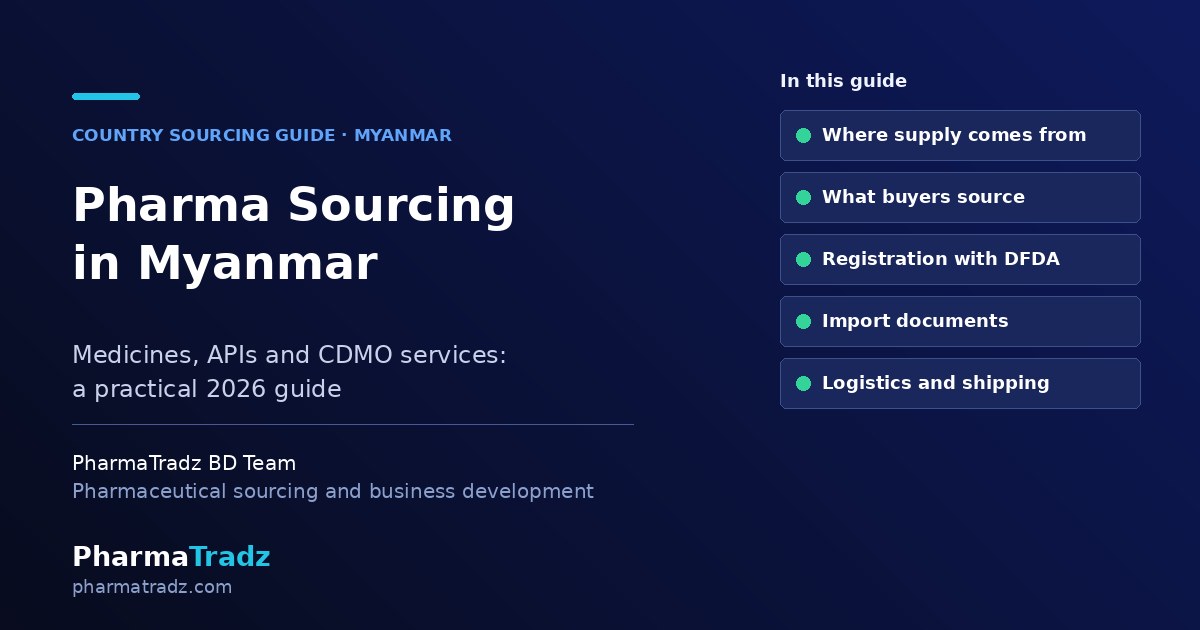 COUNTRY SOURCING GUIDE · MYANMAR

Pharma Sourcing in Myanmar

Medicines, APIs and CDMO services: a practical 2026 guide

PharmaTradz BD Team
Pharmaceutical sourcing and business development

PharmaTradz
pharmatradz.com

In this guide

• Where supply comes from
• What buyers source
• Registration with DFDA
• Import documents
• Logistics and shipping